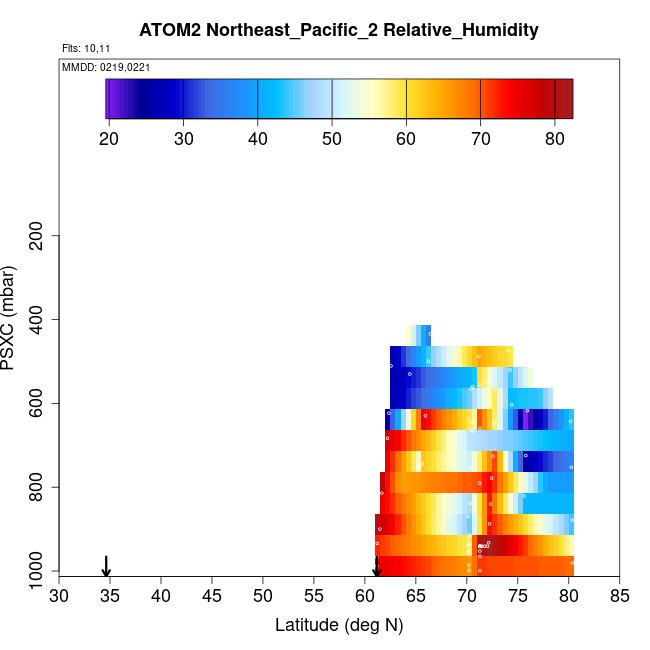 ATOM2 Northeast_Pacific_2 Relative_Humidity

Flts: 10,11

MMDD: 0219,0221

20 30 40 50 60 70 80

PSXC (mbar)

200

400

600

800

1000

30 35 40 45 50 55 60 65 70 75 80 85

Latitude (deg N)